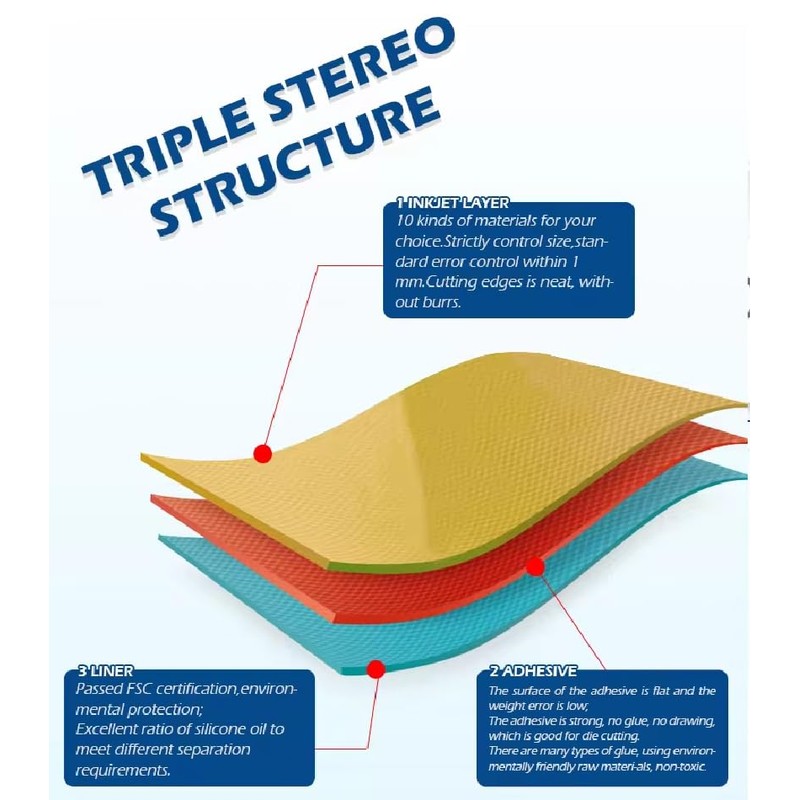 TRIPLE STEREO STRUCTURE

1 INKJET LAYER
10 kinds of materials for your choice.Strictly control size,standard error control within 1 mm.Cutting edges is neat, without burrs.

3 LINER
Passed FSC certification,environmental protection;
Excellent ratio of silicone oil to meet different separation requirements.

2 ADHESIVE
The surface of the adhesive is flat and the weight error is low;
The adhesive is strong, no glue, no drawing, which is good for die cutting.
There are many types of glue, using environmentally friendly raw materi-als, non-toxic.